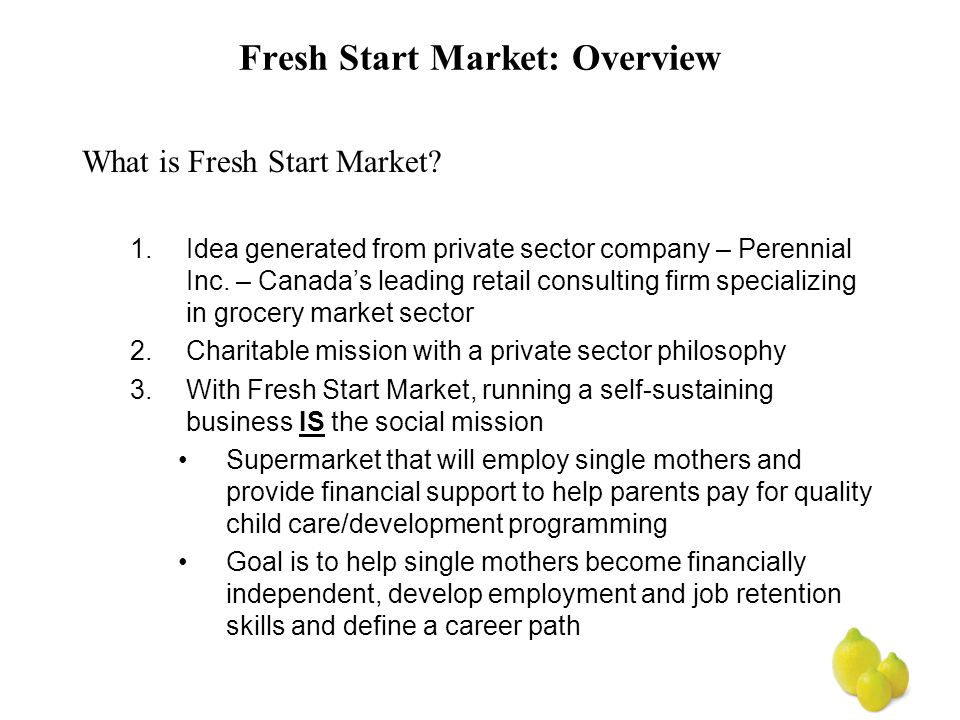 Fresh Start Market: Overview

What is Fresh Start Market?

1. Idea generated from private sector company – Perennial Inc. – Canada's leading retail consulting firm specializing in grocery market sector
2. Charitable mission with a private sector philosophy
3. With Fresh Start Market, running a self-sustaining business IS the social mission
• Supermarket that will employ single mothers and provide financial support to help parents pay for quality child care/development programming
• Goal is to help single mothers become financially independent, develop employment and job retention skills and define a career path